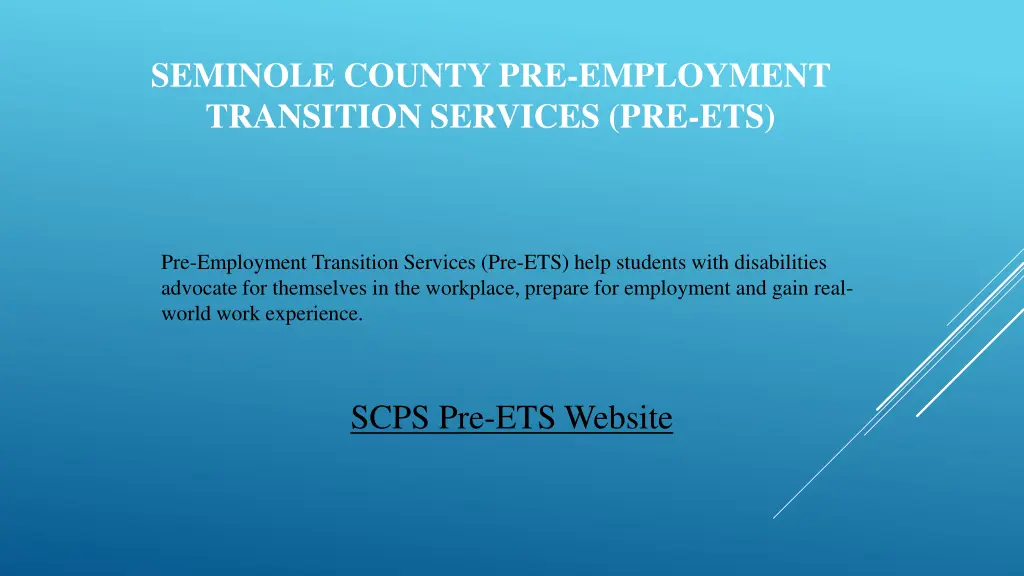 SEMINOLE COUNTY PRE-EMPLOYMENT TRANSITION SERVICES (PRE-ETS)

Pre-Employment Transition Services (Pre-ETS) help students with disabilities advocate for themselves in the workplace, prepare for employment and gain real-world work experience.

SCPS Pre-ETS Website